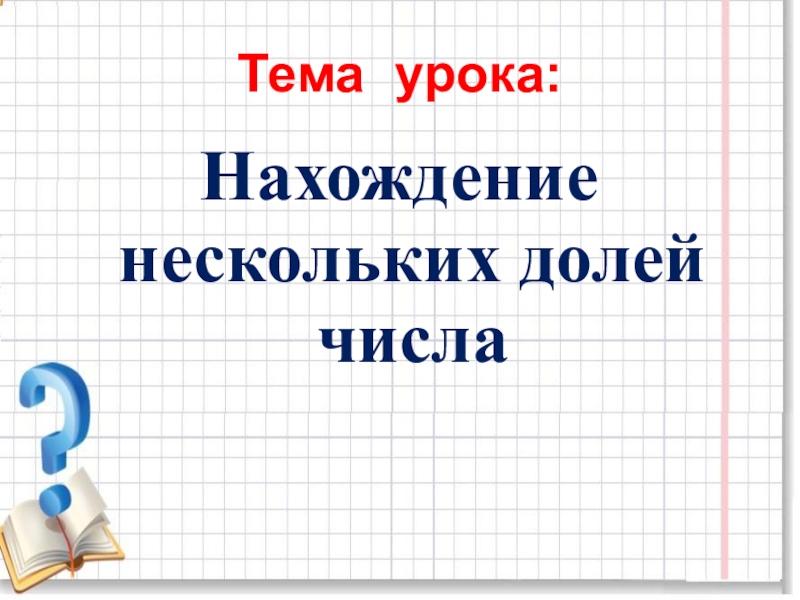 Тема урока:

Нахождение нескольких долей числа